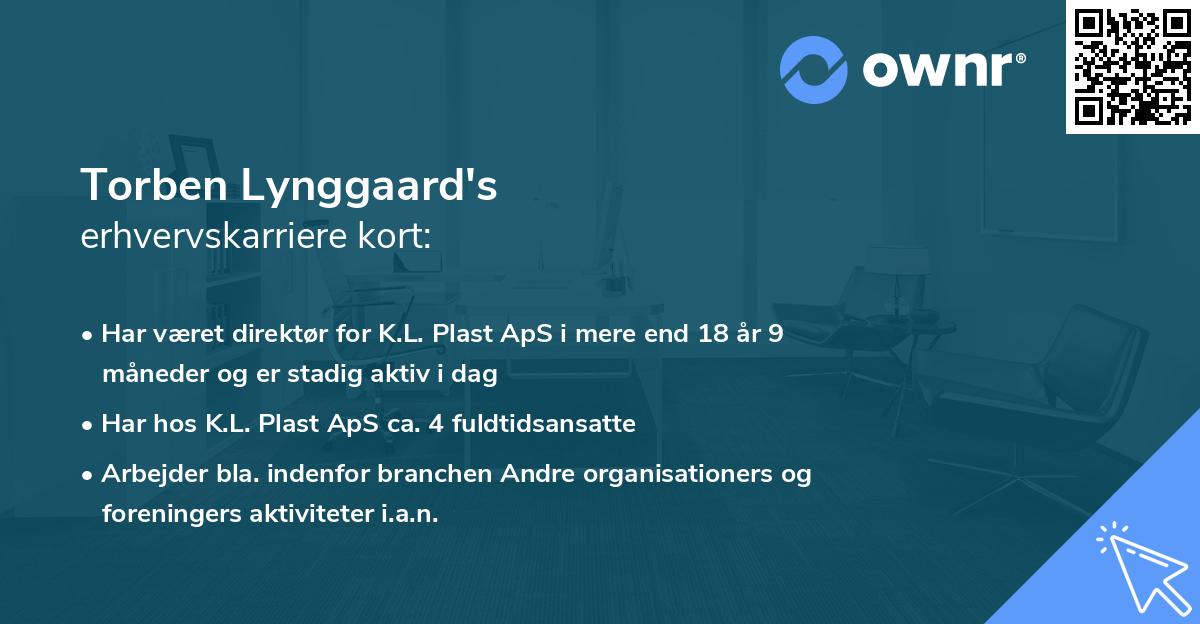 ownr®

Torben Lynggaard's
erhvervskarriere kort:

• Har været direktør for K.L. Plast ApS i mere end 18 år 9 måneder og er stadig aktiv i dag
• Har hos K.L. Plast ApS ca. 4 fuldtidsansatte
• Arbejder bla. indenfor branchen Andre organisationers og foreningers aktiviteter i.a.n.